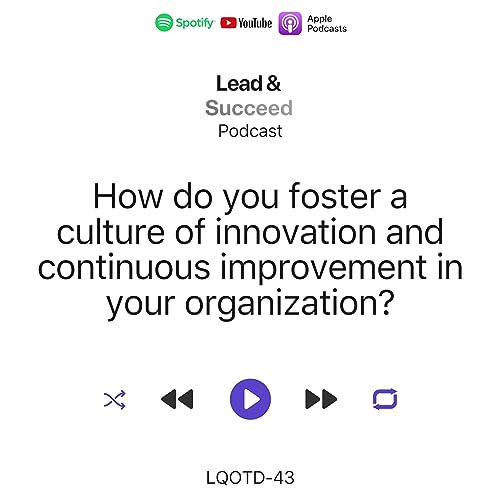 Spotify YouTube Apple Podcasts

Lead &
Succeed
Podcast

How do you foster a culture of innovation and continuous improvement in your organization?

LQOTD-43